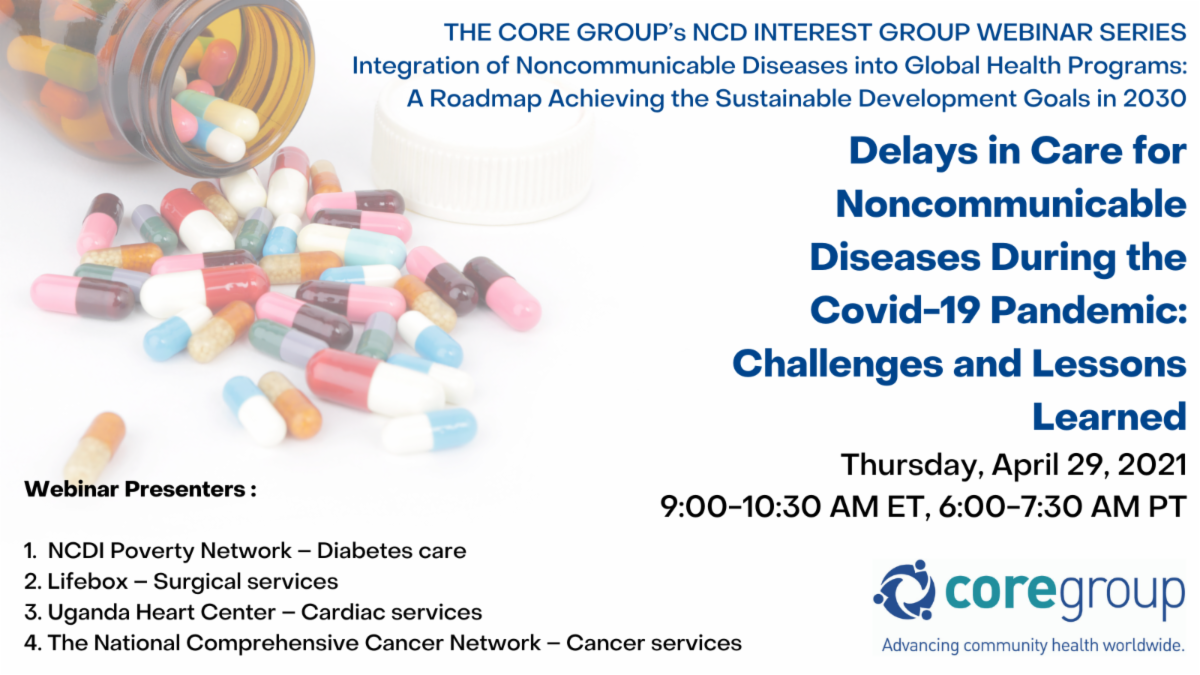 THE CORE GROUP's NCD INTEREST GROUP WEBINAR SERIES
Integration of Noncommunicable Diseases into Global Health Programs: A Roadmap Achieving the Sustainable Development Goals in 2030

Delays in Care for Noncommunicable Diseases During the Covid-19 Pandemic: Challenges and Lessons Learned

Thursday, April 29, 2021
9:00-10:30 AM ET, 6:00-7:30 AM PT

Webinar Presenters :

1. NCDI Poverty Network – Diabetes care
2. Lifebox – Surgical services
3. Uganda Heart Center – Cardiac services
4. The National Comprehensive Cancer Network – Cancer services

coregroup
Advancing community health worldwide.